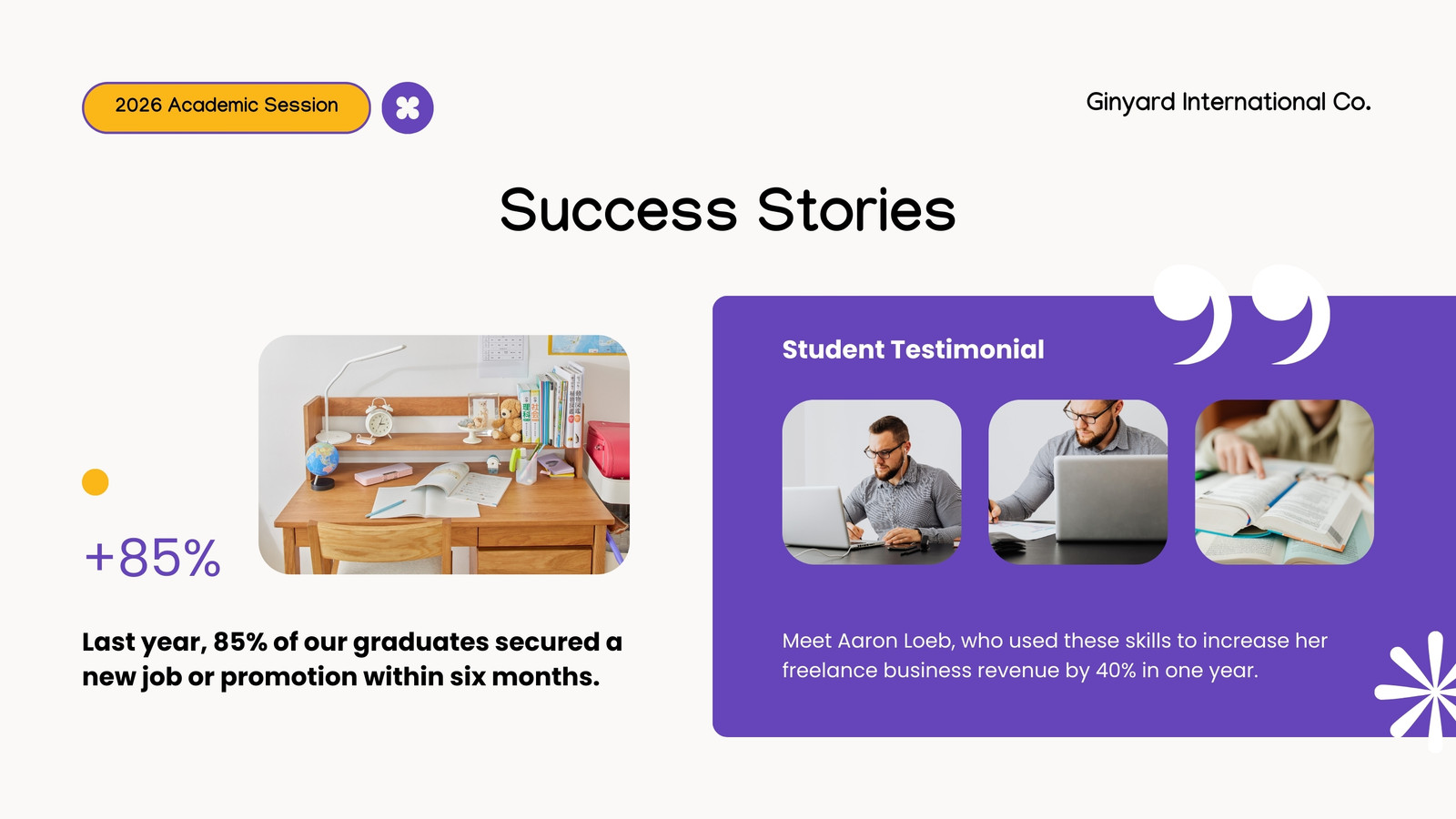 2026 Academic Session

Ginyard International Co.

Success Stories

+85%

Last year, 85% of our graduates secured a new job or promotion within six months.

Student Testimonial

Meet Aaron Loeb, who used these skills to increase her freelance business revenue by 40% in one year.